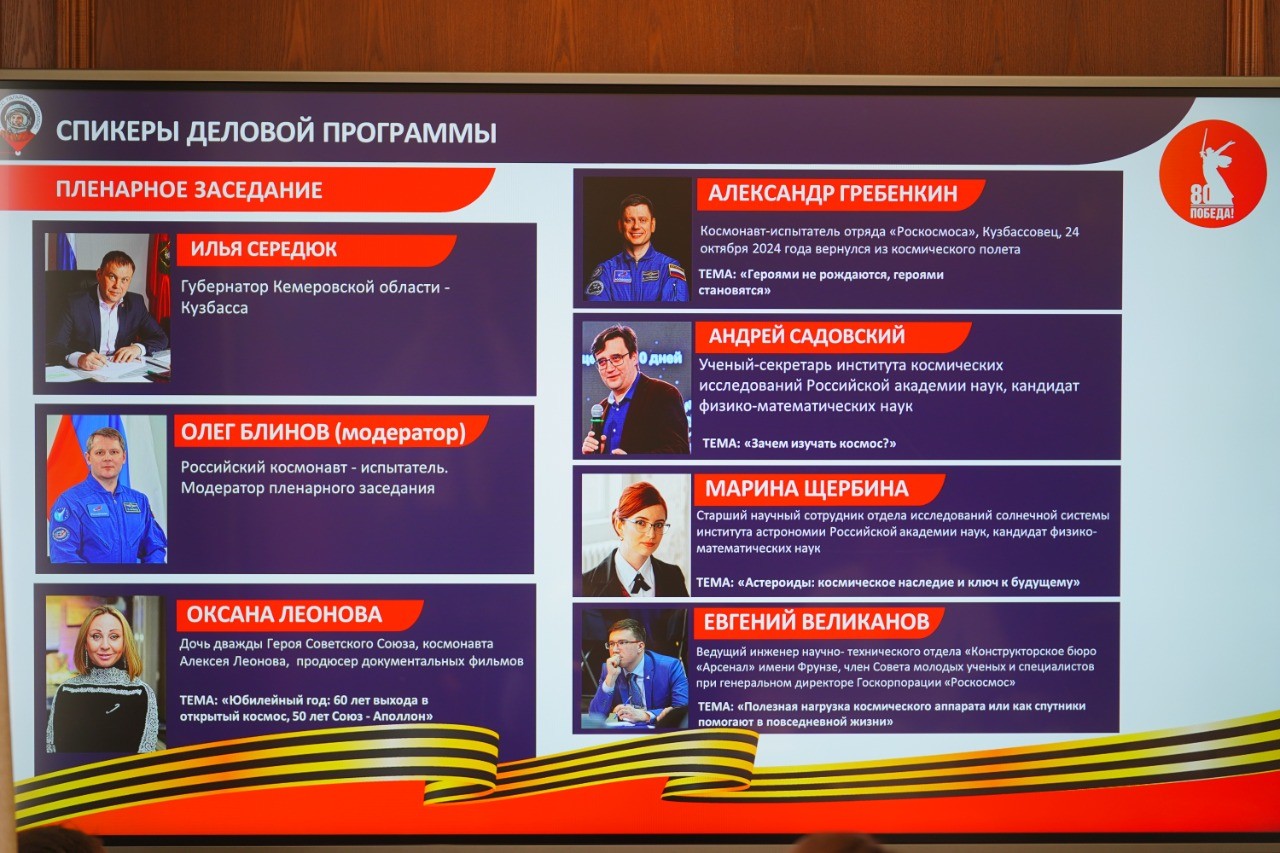 СПИКЕРЫ ДЕЛОВОЙ ПРОГРАММЫ

80 ПОБЕДА!

ПЛЕНАРНОЕ ЗАСЕДАНИЕ

ИЛЬЯ СЕРЕДЮК

Губернатор Кемеровской области - Кузбасса

ОЛЕГ БЛИНОВ (модератор)

Российский космонавт - испытатель. Модератор пленарного заседания

ОКСАНА ЛЕОНОВА

Дочь дважды Героя Советского Союза, космонавта Алексея Леонова, продюсер документальных фильмов

ТЕМА: «Юбилейный год: 60 лет выхода в открытый космос, 50 лет Союз - Аполлон»

АЛЕКСАНДР ГРЕБЕНКИН

Космонавт-испытатель отряда «Роскосмоса», Кузбассовец, 24 октября 2024 года вернулся из космического полета

ТЕМА: «Героями не рождаются, героями становятся»

АНДРЕЙ САДОВСКИЙ

Ученый-секретарь института космических исследований Российской академии наук, кандидат физико-математических наук

ТЕМА: «Зачем изучать космос?»

МАРИНА ЩЕРБИНА

Старший научный сотрудник отдела исследований солнечной системы института астрономии Российской академии наук, кандидат физико-математических наук

ТЕМА: «Астероиды: космическое наследие и ключ к будущему»

ЕВГЕНИЙ ВЕЛИКАНОВ

Ведущий инженер научно- технического отдела «Конструкторское бюро «Арсенал» имени Фрунзе, член Совета молодых ученых и специалистов при генеральном директоре Госкорпорации «Роскосмос»

ТЕМА: «Полезная нагрузка космического аппарата или как спутники помогают в повседневной жизни»